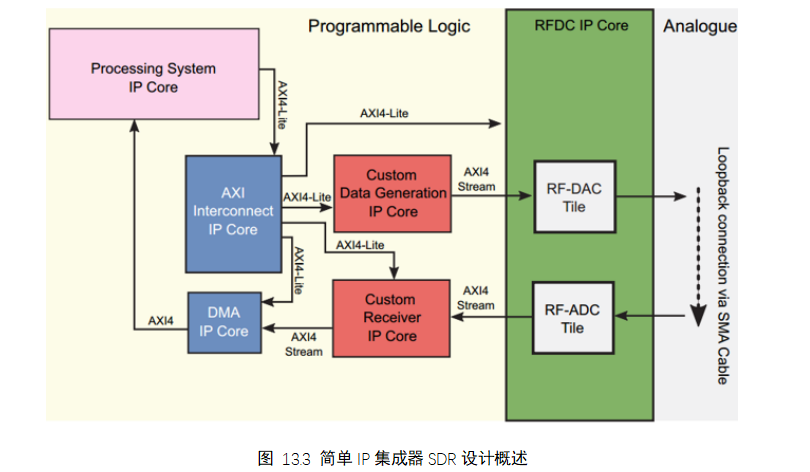 Programmable Logic

RFDC IP Core

Analogue

Processing System IP Core

AXI4-Lite

AXI4-Lite

AXI Interconnect IP Core

AXI4-Lite

Custom Data Generation IP Core

AXI4 Stream

RF-DAC Tile

AXI4-Lite

AXI4-Lite

DMA IP Core

AXI4

Custom Receiver IP Core

AXI4 Stream

AXI4 Stream

RF-ADC Tile

Loopback connection via SMA Cable

图 13.3 简单 IP 集成器 SDR 设计概述